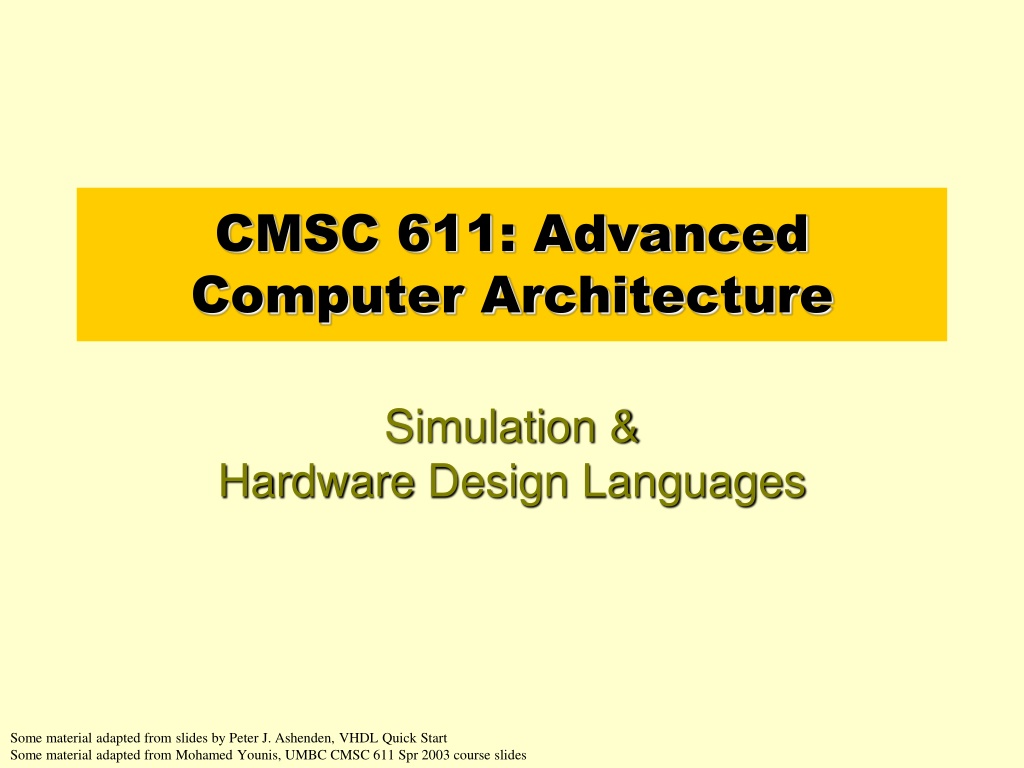 CMSC 611: Advanced Computer Architecture

Simulation &
Hardware Design Languages

Some material adapted from slides by Peter J. Ashenden, VHDL Quick Start
Some material adapted from Mohamed Younis, UMBC CMSC 611 Spr 2003 course slides